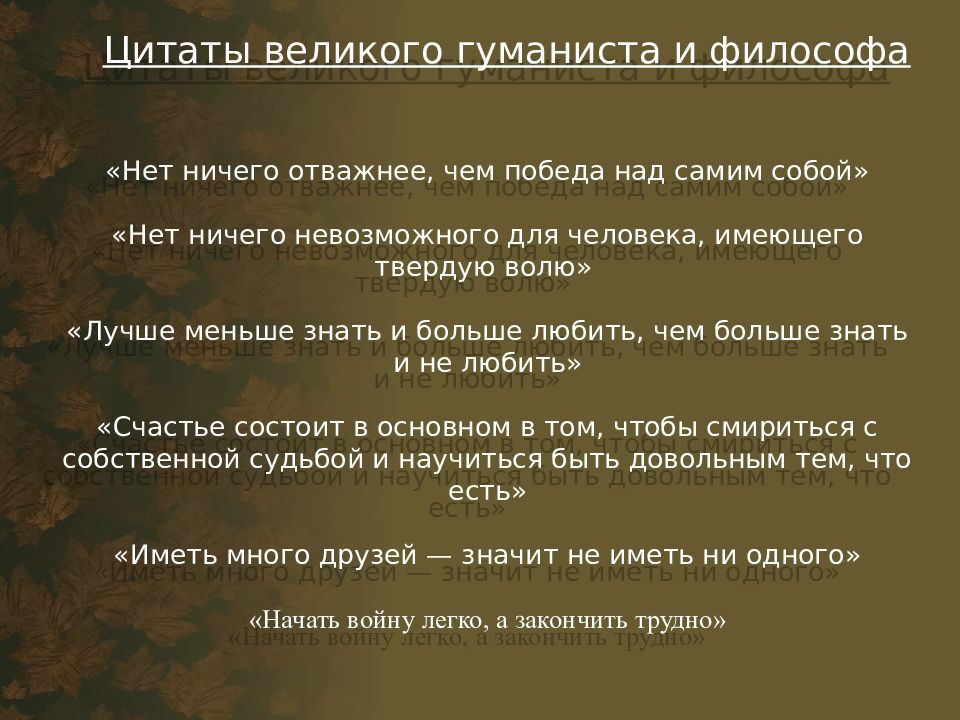 Цитаты великого гуманиста и философа

«Нет ничего отважнее, чем победа над самим собой»

«Нет ничего невозможного для человека, имеющего твердую волю»

«Лучше меньше знать и больше любить, чем больше знать и не любить»

«Счастье состоит в основном в том, чтобы смириться с собственной судьбой и научиться быть довольным тем, что есть»

«Иметь много друзей — значит не иметь ни одного»

«Начать войну легко, а закончить трудно»